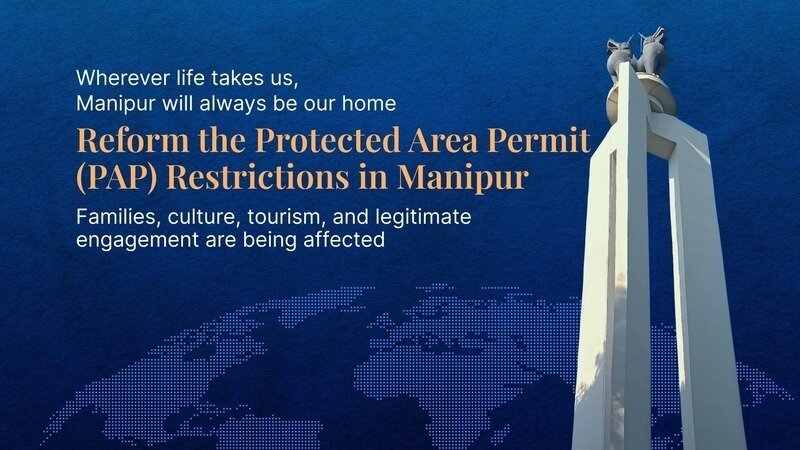 Wherever life takes us,
Manipur will always be our home

Reform the Protected Area Permit (PAP) Restrictions in Manipur

Families, culture, tourism, and legitimate engagement are being affected